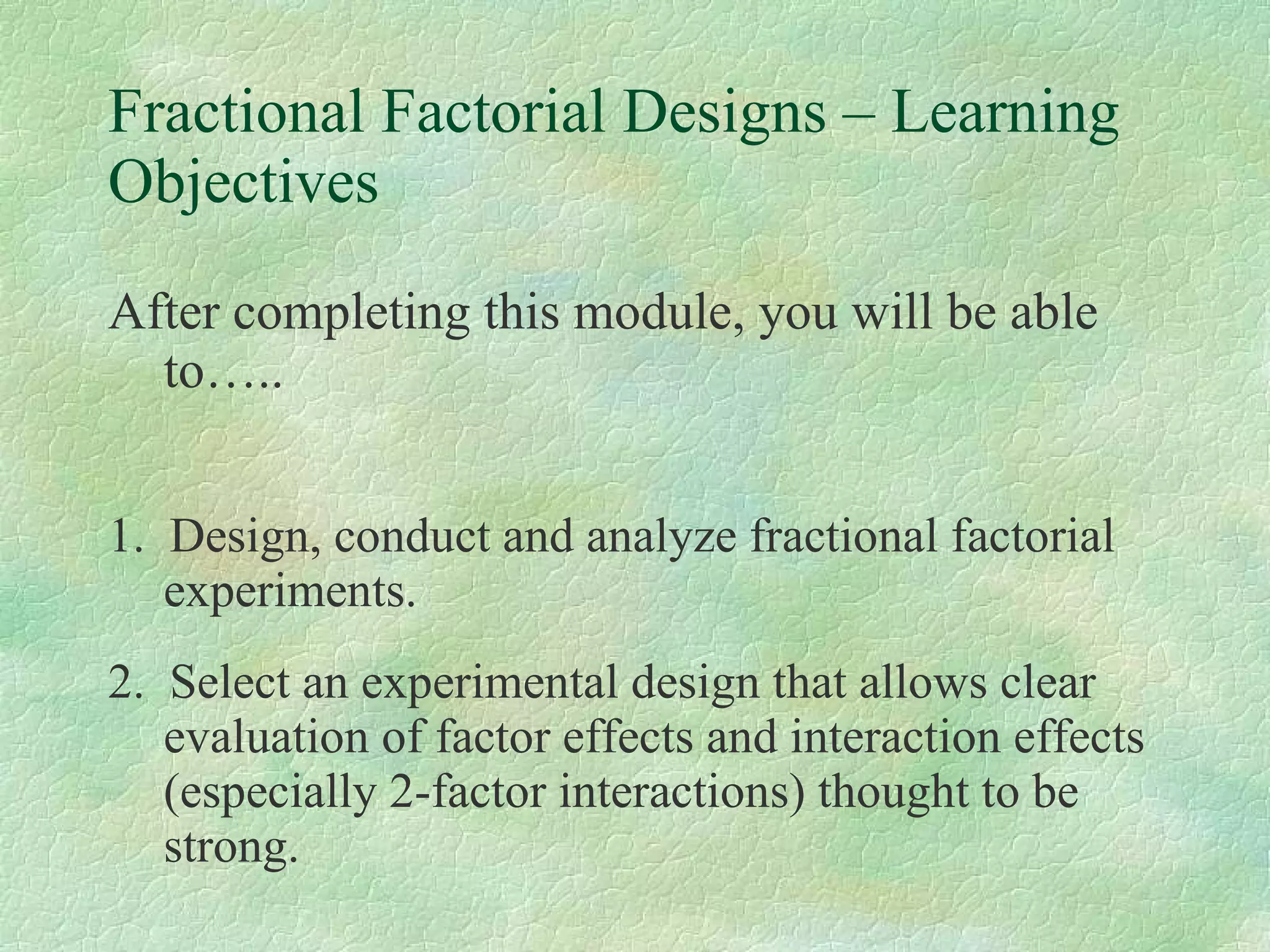 Fractional Factorial Designs – Learning Objectives

After completing this module, you will be able to…..

1. Design, conduct and analyze fractional factorial experiments.

2. Select an experimental design that allows clear evaluation of factor effects and interaction effects (especially 2-factor interactions) thought to be strong.